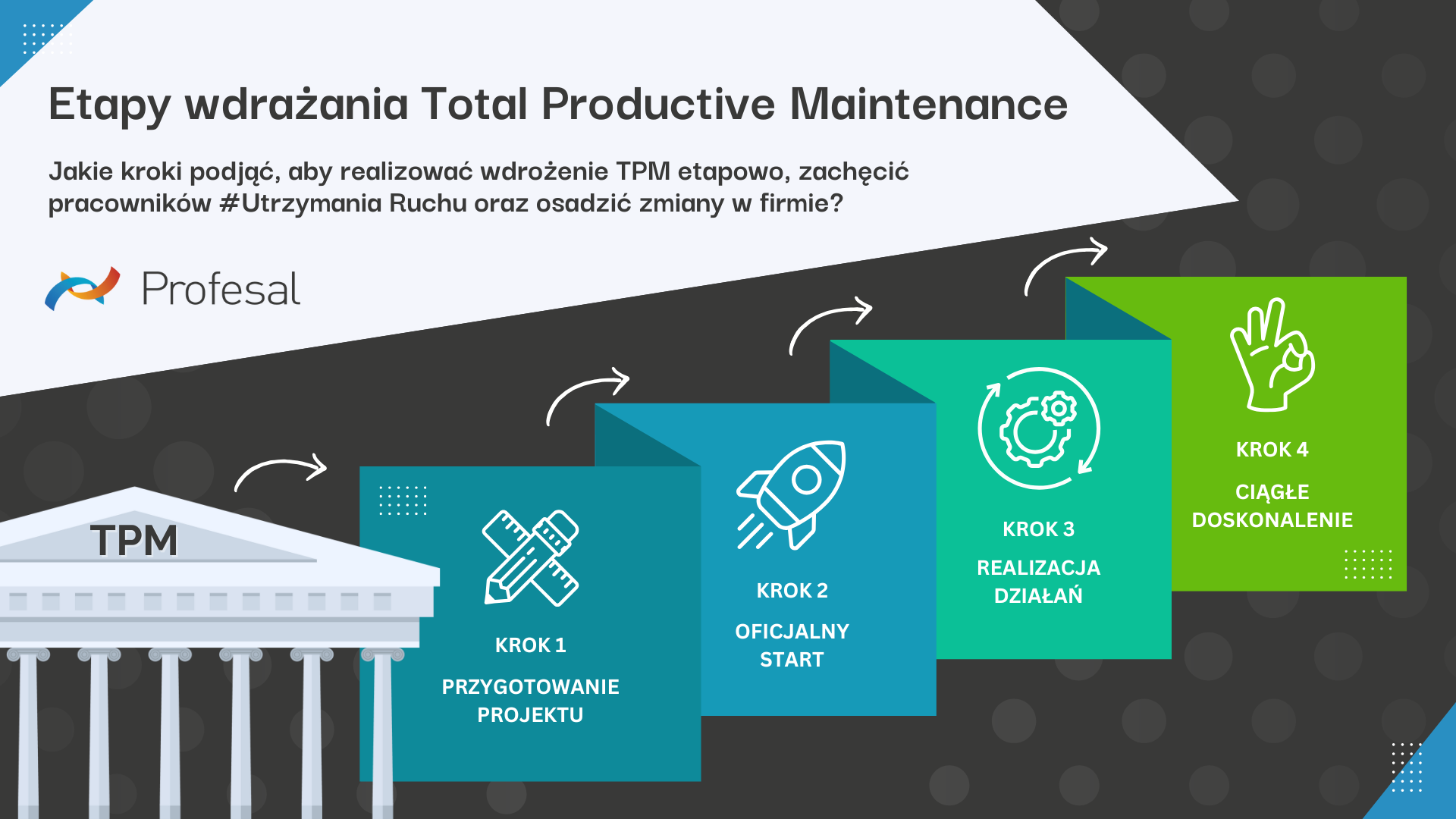 Etapy wdrażania Total Productive Maintenance

Jakie kroki podjąć, aby realizować wdrożenie TPM etapowo, zachęcić pracowników #Utrzymania Ruchu oraz osadzić zmiany w firmie?

Profesal

TPM

KROK 1

PRZYGOTOWANIE PROJEKTU

KROK 2

OFICJALNY START

KROK 3

REALIZACJA DZIAŁAŃ

KROK 4

CIĄGŁE DOSKONALENIE